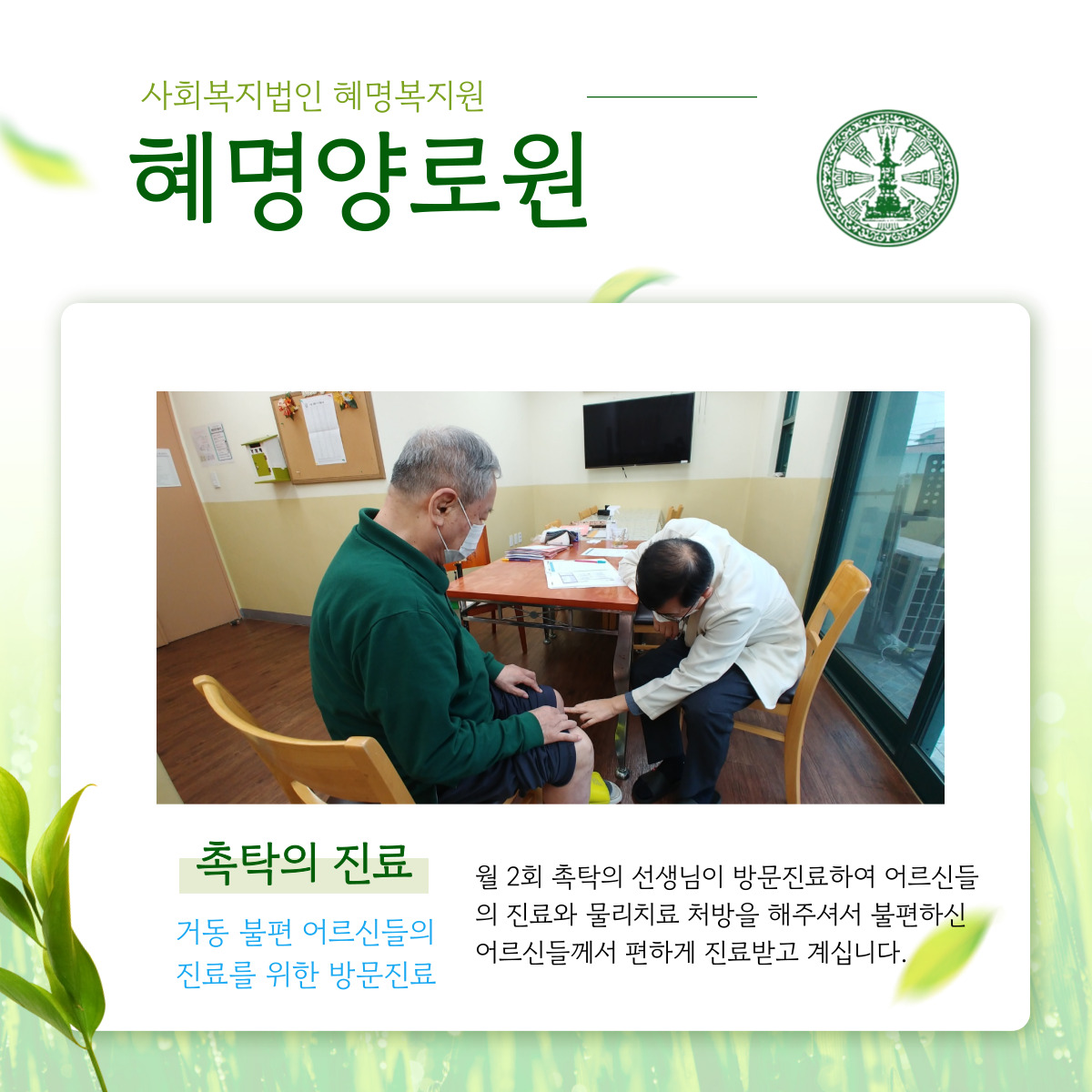 사회복지법인 혜명복지원

혜명양로원

촉탁의 진료

거동 불편 어르신들의 진료를 위한 방문진료

월 2회 촉탁의 선생님이 방문진료하여 어르신들의 진료와 물리치료 처방을 해주셔서 불편하신 어르신들께서 편하게 진료받고 계십니다.